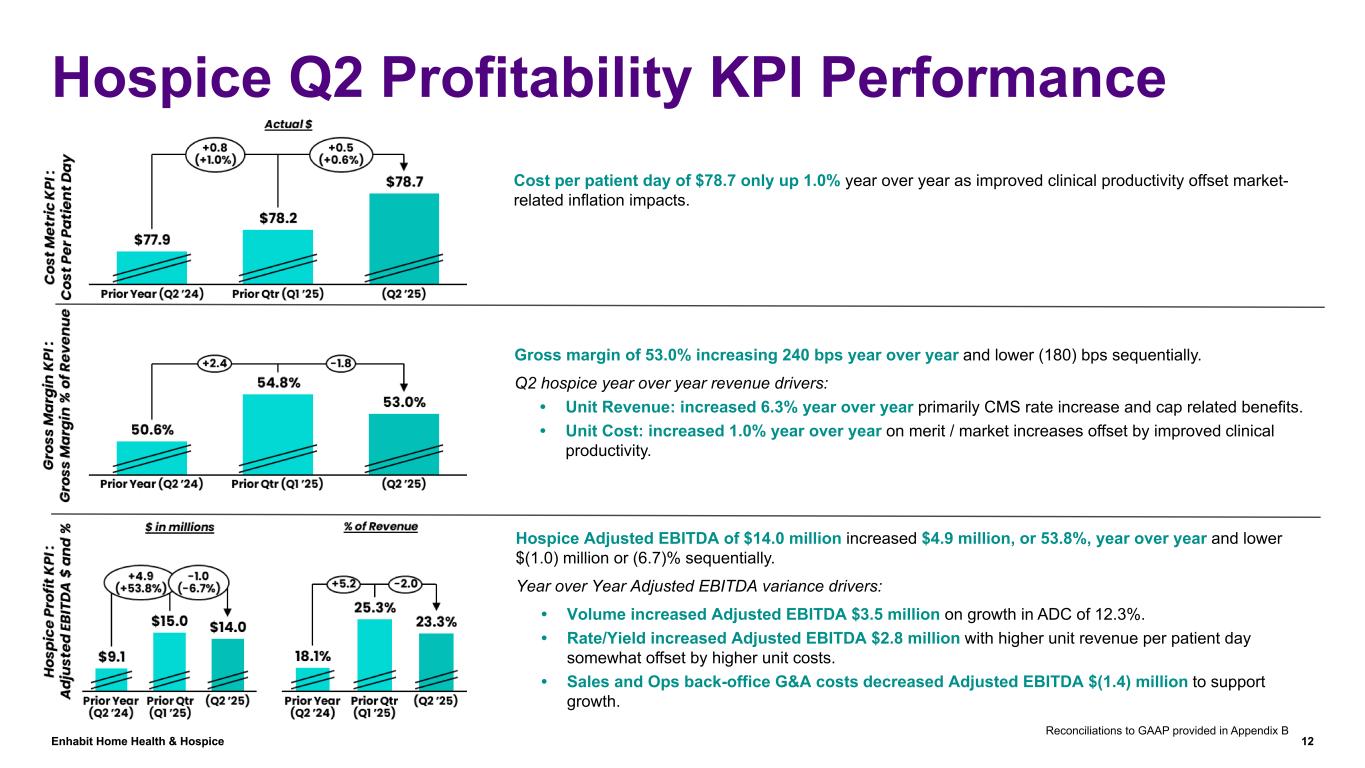 Hospice Q2 Profitability KPI Performance

Cost Metric KPI : Cost Per Patient Day

Actual $

+0.8 (+1.0%)

+0.5 (+0.6%)

$77.9

$78.2

$78.7

Prior Year (Q2 '24)

Prior Qtr (Q1 '25)

(Q2 '25)

Cost per patient day of $78.7 only up 1.0% year over year as improved clinical productivity offset market-related inflation impacts.

Gross Margin KPI : Gross Margin % of Revenue

+2.4

-1.8

50.6%

54.8%

53.0%

Prior Year (Q2 '24)

Prior Qtr (Q1 '25)

(Q2 '25)

Gross margin of 53.0% increasing 240 bps year over year and lower (180) bps sequentially.

Q2 hospice year over year revenue drivers:

• Unit Revenue: increased 6.3% year over year primarily CMS rate increase and cap related benefits.

• Unit Cost: increased 1.0% year over year on merit / market increases offset by improved clinical productivity.

Hospice Profit KPI : Adjusted EBITDA $ and %

$ in millions

+4.9 (+53.8%)

-1.0 (-6.7%)

$9.1

$15.0

$14.0

Prior Year (Q2 '24)

Prior Qtr (Q1 '25)

(Q2 '25)

% of Revenue

+5.2

-2.0

18.1%

25.3%

23.3%

Prior Year (Q2 '24)

Prior Qtr (Q1 '25)

(Q2 '25)

Hospice Adjusted EBITDA of $14.0 million increased $4.9 million, or 53.8%, year over year and lower $(1.0) million or (6.7)% sequentially.

Year over Year Adjusted EBITDA variance drivers:

• Volume increased Adjusted EBITDA $3.5 million on growth in ADC of 12.3%.

• Rate/Yield increased Adjusted EBITDA $2.8 million with higher unit revenue per patient day somewhat offset by higher unit costs.

• Sales and Ops back-office G&A costs decreased Adjusted EBITDA $(1.4) million to support growth.

Reconciliations to GAAP provided in Appendix B

Enhabit Home Health & Hospice

12